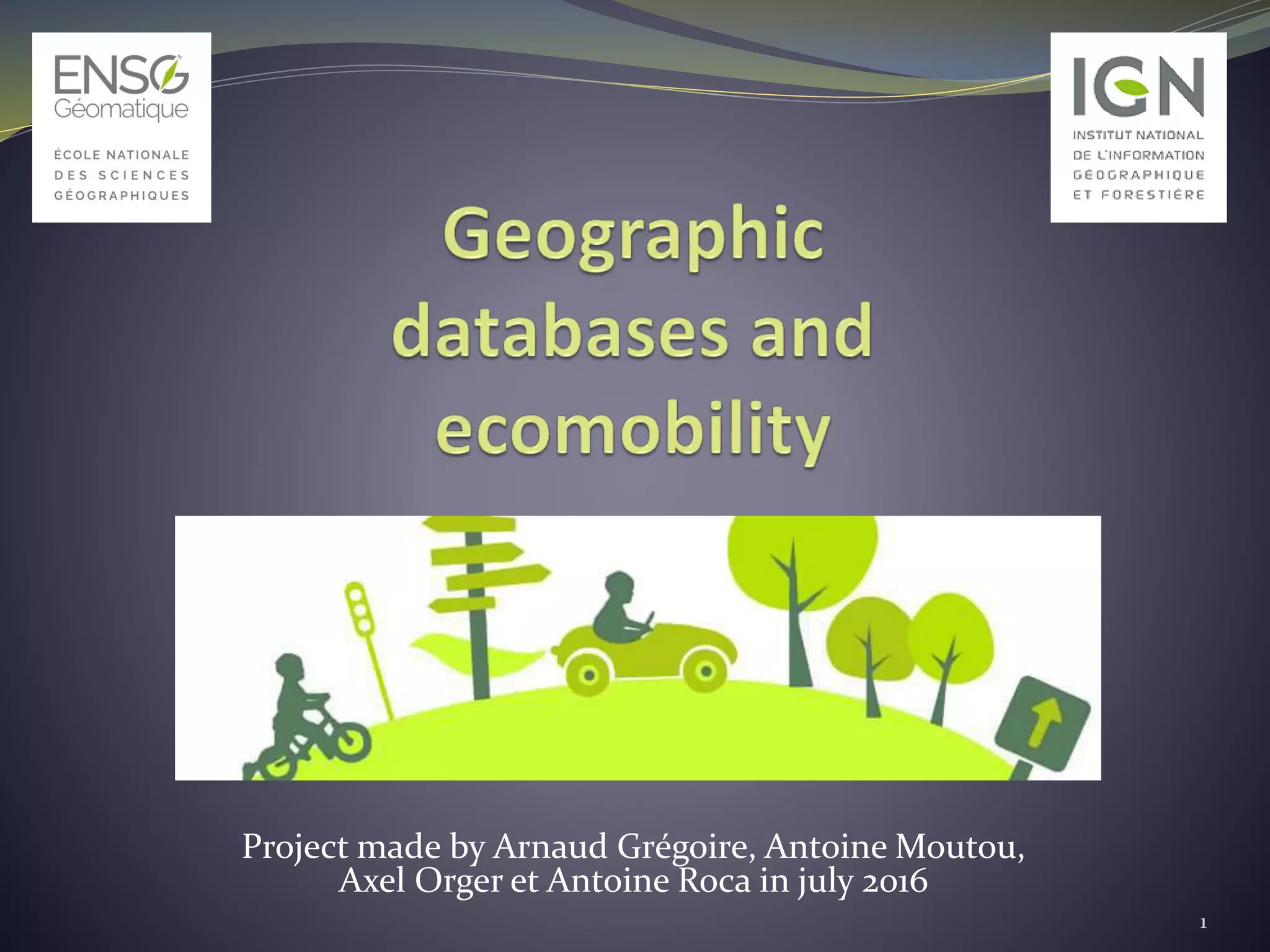 ENSG
Géomatique
ÉCOLE NATIONALE DES SCIENCES GÉOGRAPHIQUES

IGN
INSTITUT NATIONAL DE L'INFORMATION GÉOGRAPHIQUE ET FORESTIÈRE

Geographic databases and ecomobility

Project made by Arnaud Grégoire, Antoine Moutou, Axel Orger et Antoine Roca in july 2016

1